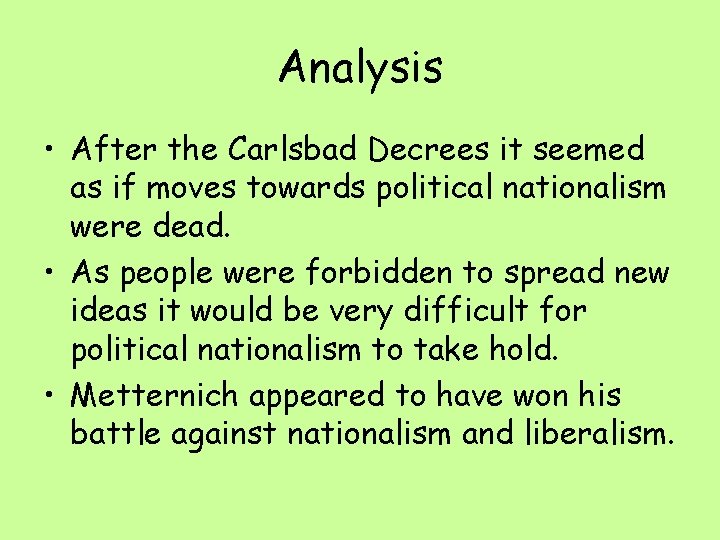 Analysis

• After the Carlsbad Decrees it seemed as if moves towards political nationalism were dead.

• As people were forbidden to spread new ideas it would be very difficult for political nationalism to take hold.

• Metternich appeared to have won his battle against nationalism and liberalism.